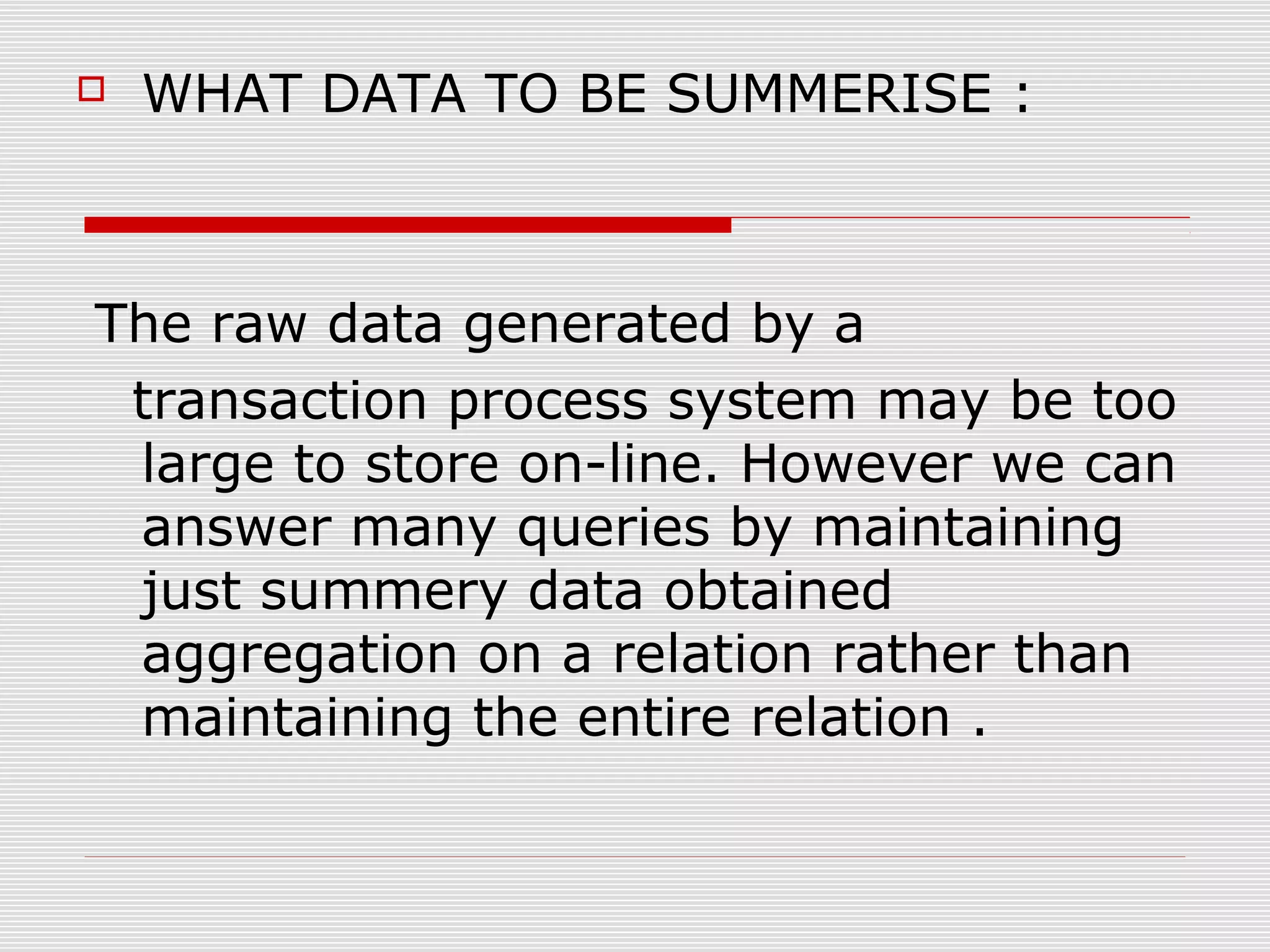 WHAT DATA TO BE SUMMERISE :

The raw data generated by a transaction process system may be too large to store on-line. However we can answer many queries by maintaining just summery data obtained aggregation on a relation rather than maintaining the entire relation .